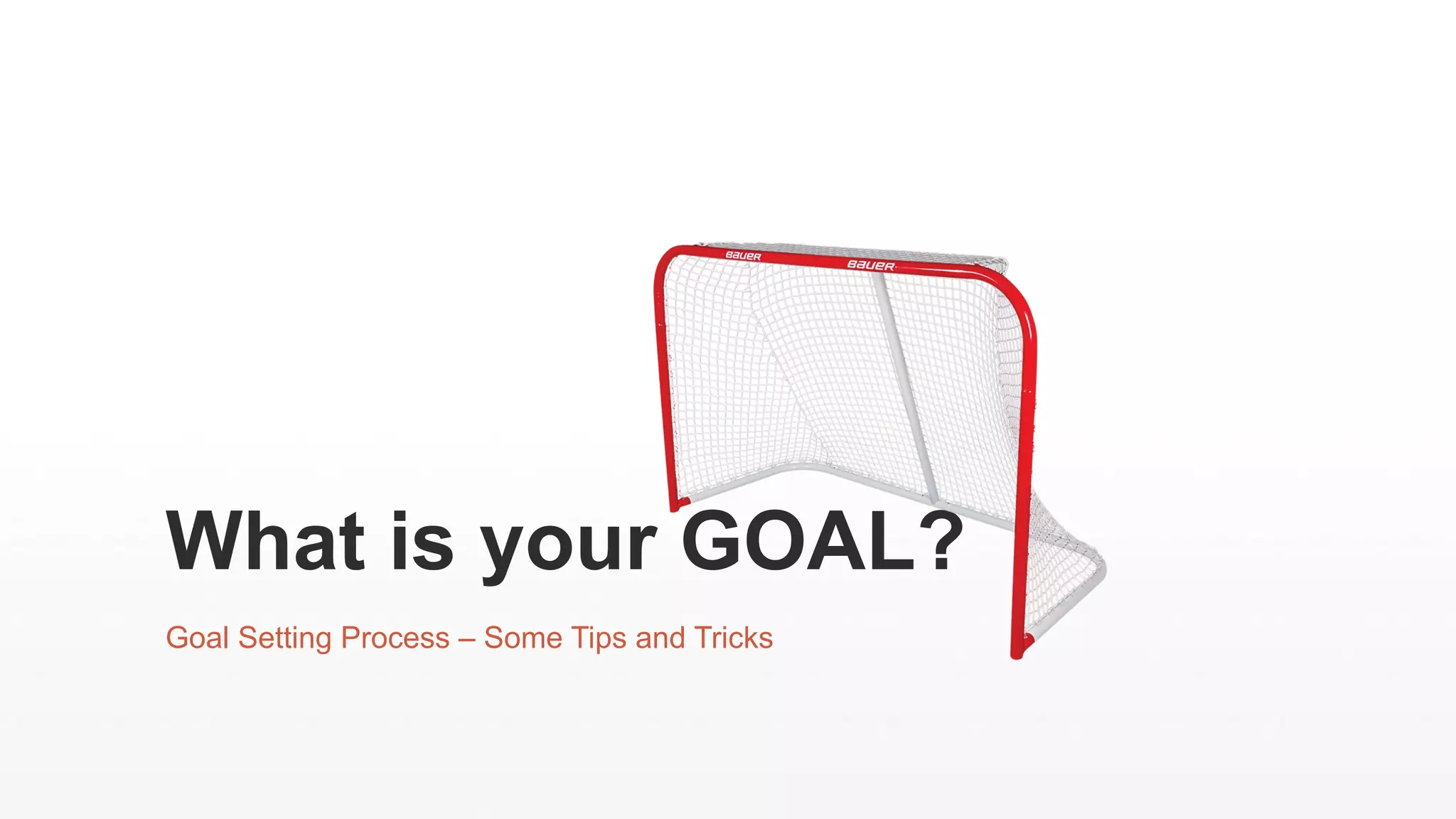 BAUER BAUER

What is your GOAL?

Goal Setting Process – Some Tips and Tricks